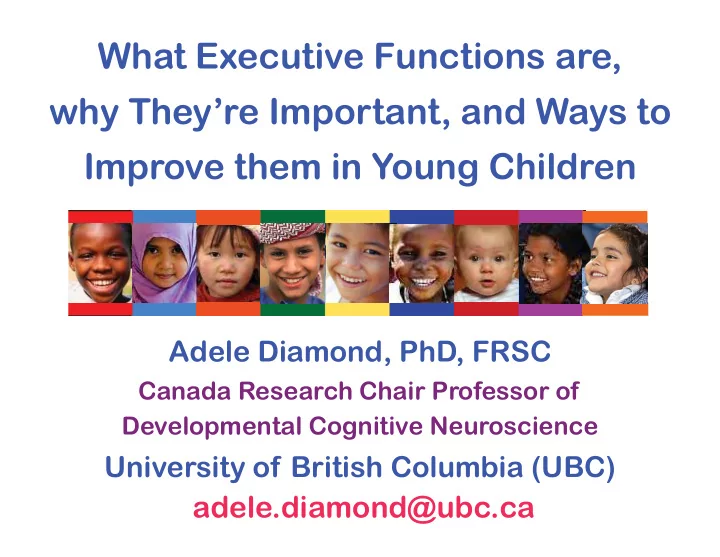 What Executive Functions are, why They're Important, and Ways to Improve them in Young Children

Adele Diamond, PhD, FRSC

Canada Research Chair Professor of Developmental Cognitive Neuroscience

University of British Columbia (UBC)

adele.diamond@ubc.ca